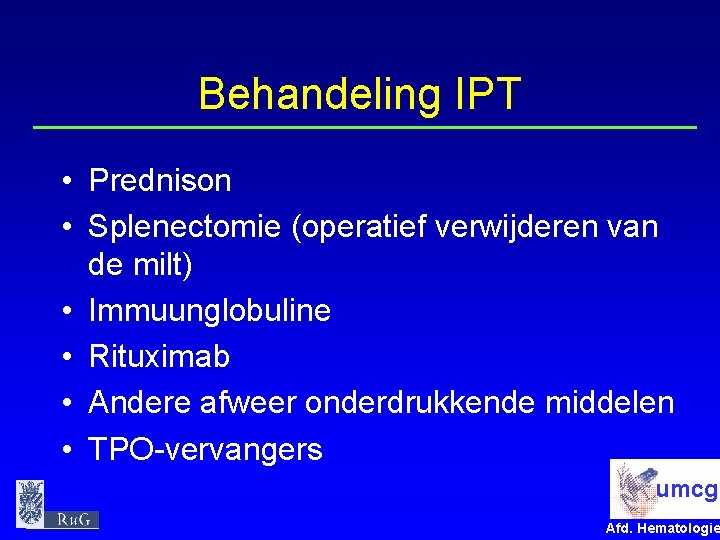 Behandeling IPT

• Prednison
• Splenectomie (operatief verwijderen van de milt)
• Immuunglobuline
• Rituximab
• Andere afweer onderdrukkende middelen
• TPO-vervangers

RuG

umcg
Afd. Hematologie